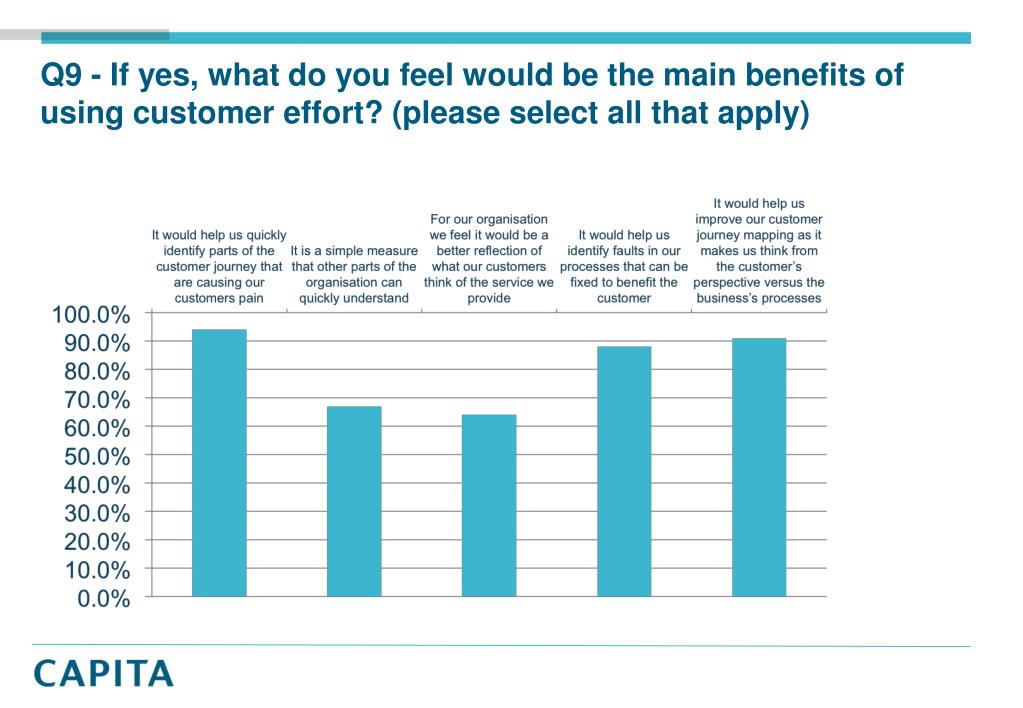 Q9 - If yes, what do you feel would be the main benefits of using customer effort? (please select all that apply)

It would help us quickly identify parts of the customer journey that are causing our customers pain

It is a simple measure that other parts of the organisation can quickly understand

For our organisation we feel it would be a better reflection of what our customers think of the service we provide

It would help us identify faults in our processes that can be fixed to benefit the customer

It would help us improve our customer journey mapping as it makes us think from the customer's perspective versus the business's processes

100.0%
90.0%
80.0%
70.0%
60.0%
50.0%
40.0%
30.0%
20.0%
10.0%
0.0%

CAPITA